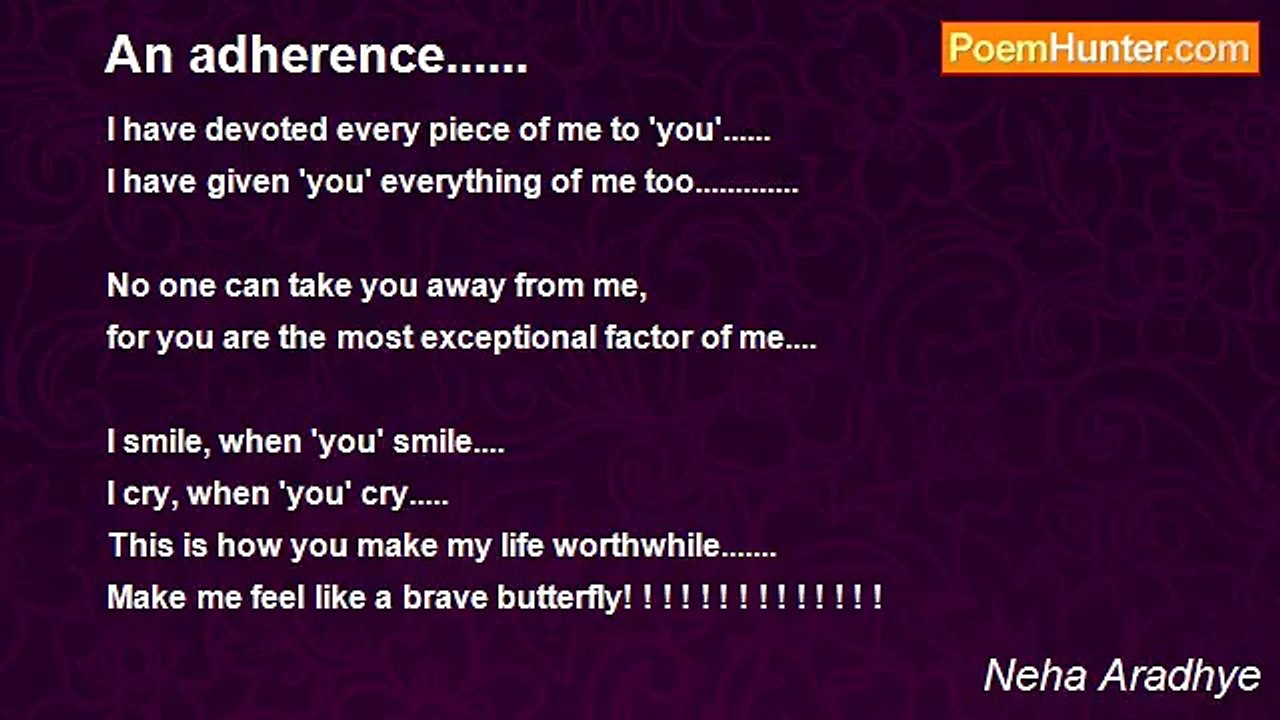 An adherence......

PoemHunter.com

I have devoted every piece of me to 'you'......
I have given 'you' everything of me too.............

No one can take you away from me,
for you are the most exceptional factor of me....

I smile, when 'you' smile....
I cry, when 'you' cry.....
This is how you make my life worthwhile.......
Make me feel like a brave butterfly! ! ! ! ! ! ! ! ! ! ! ! ! !

Neha Aradhye